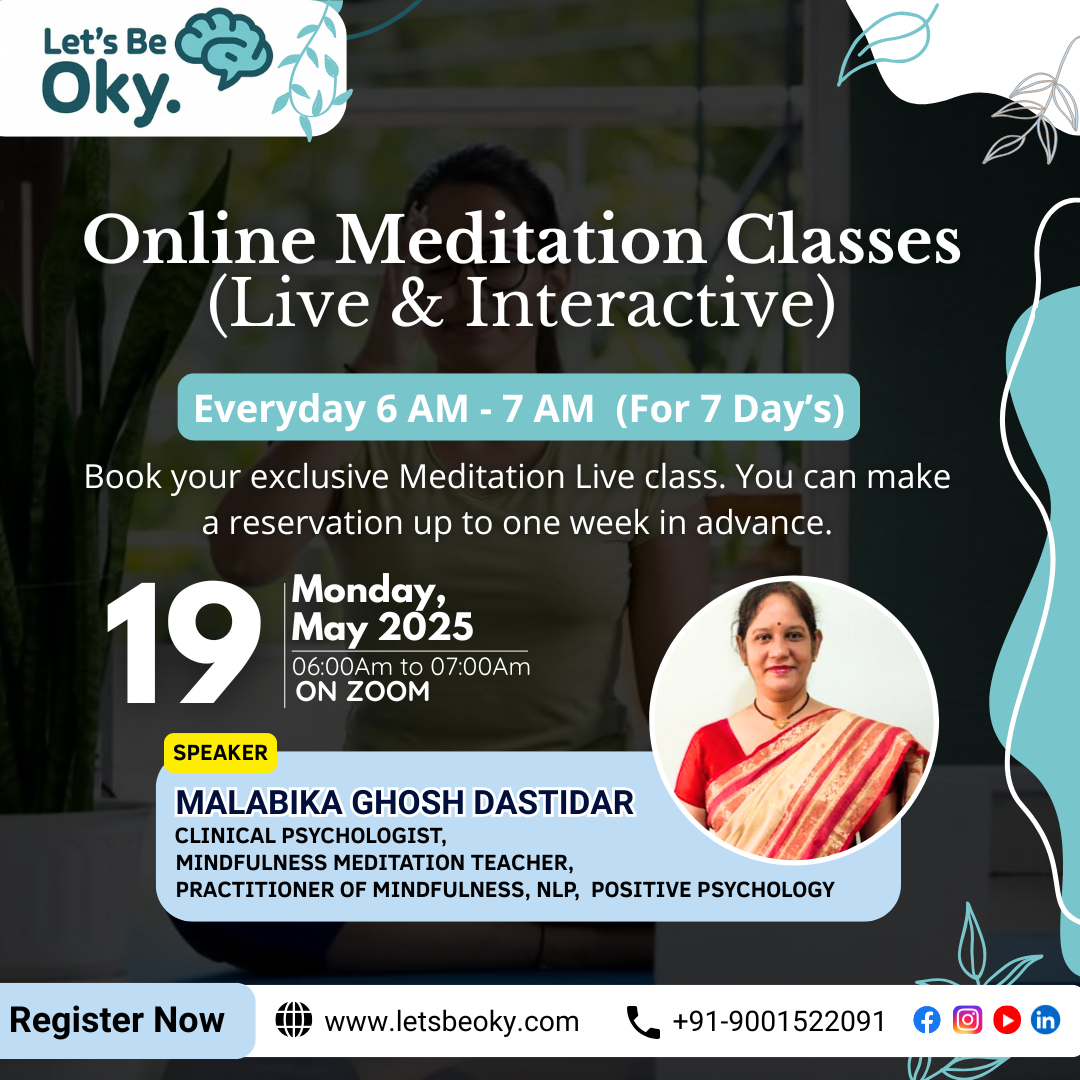 Let's Be Oky.

Online Meditation Classes (Live & Interactive)

Everyday 6 AM - 7 AM (For 7 Day's)

Book your exclusive Meditation Live class. You can make a reservation up to one week in advance.

19 Monday, May 2025
06:00Am to 07:00Am
ON ZOOM

SPEAKER
MALABIKA GHOSH DASTIDAR
CLINICAL PSYCHOLOGIST,
MINDFULNESS MEDITATION TEACHER,
PRACTITIONER OF MINDFULNESS, NLP, POSITIVE PSYCHOLOGY

Register Now
www.letsbeoky.com
+91-9001522091